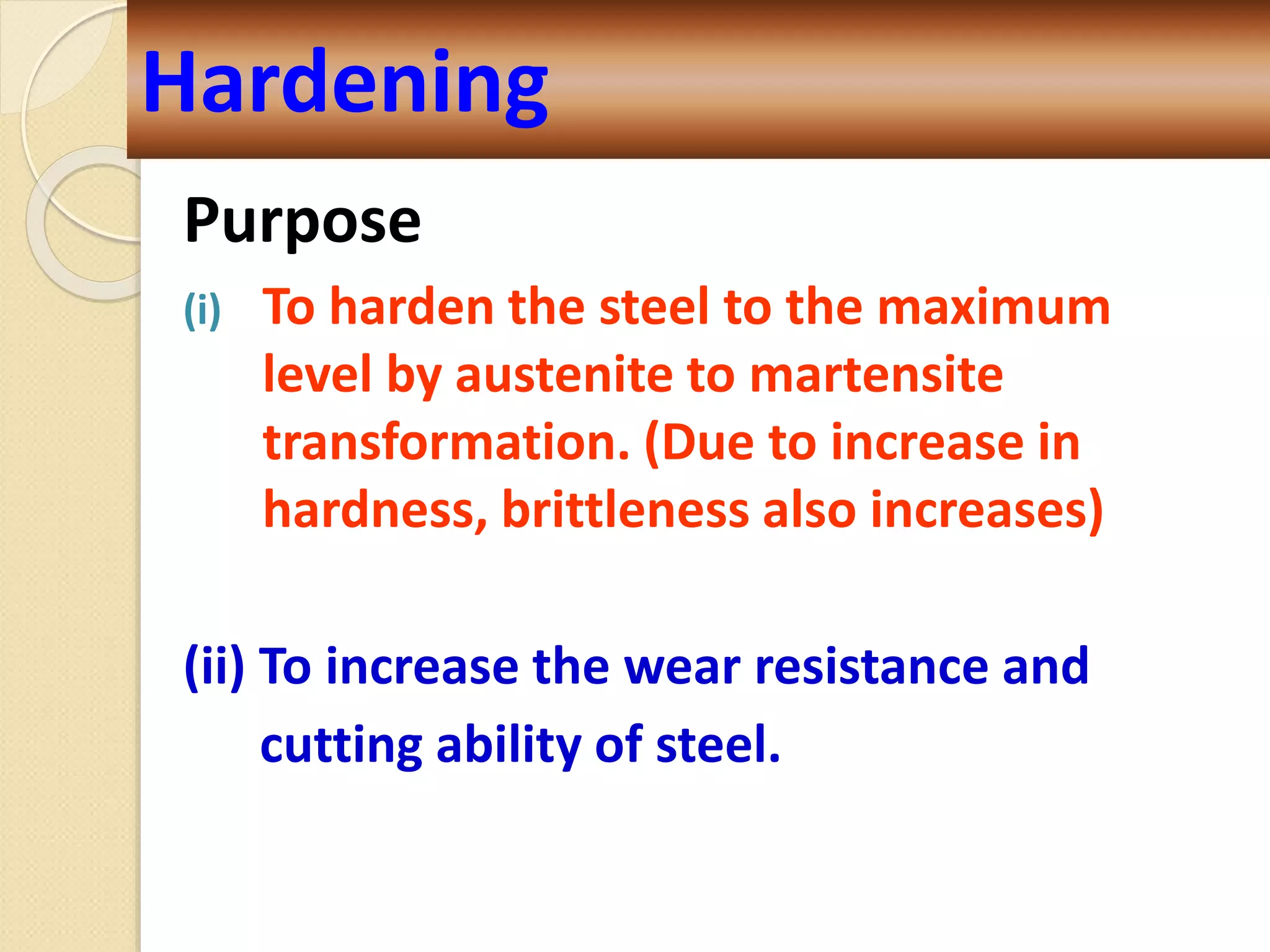 Hardening

Purpose

(i) To harden the steel to the maximum level by austenite to martensite transformation. (Due to increase in hardness, brittleness also increases)

(ii) To increase the wear resistance and cutting ability of steel.